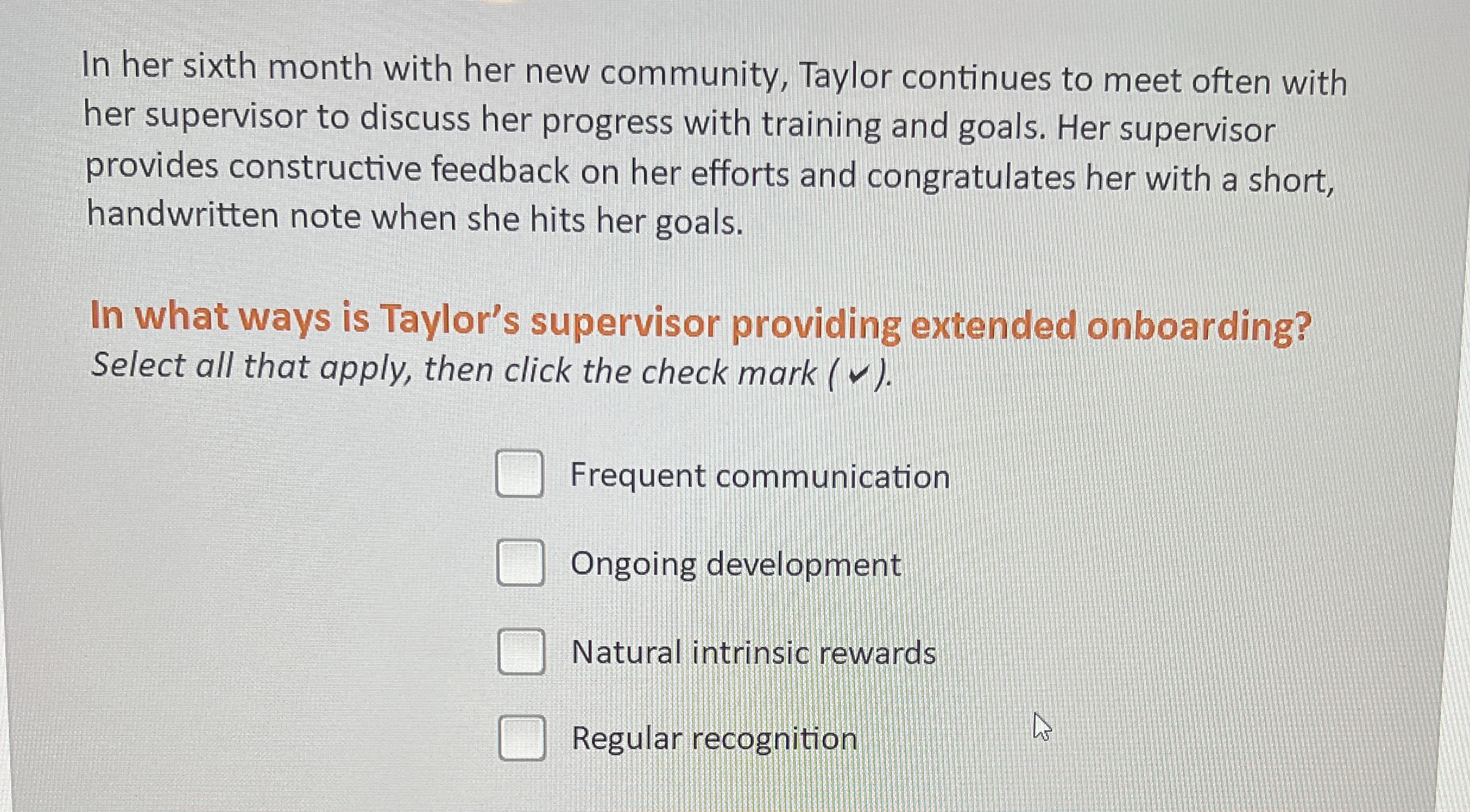 In her sixth month with her new community, Taylor continues to meet often with her supervisor to discuss her progress with training and goals. Her supervisor provides constructive feedback on her efforts and congratulates her with a short, handwritten note when she hits her goals.

In what ways is Taylor's supervisor providing extended onboarding?
Select all that apply, then click the check mark (✔).

Frequent communication

Ongoing development

Natural intrinsic rewards

Regular recognition